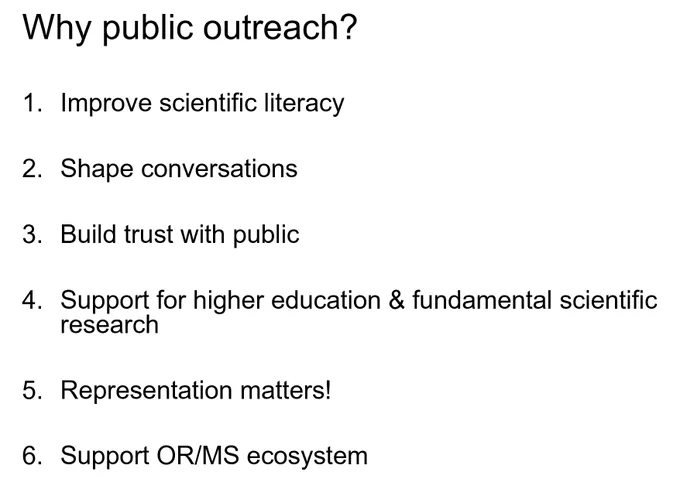 Why public outreach?

1. Improve scientific literacy

2. Shape conversations

3. Build trust with public

4. Support for higher education & fundamental scientific research

5. Representation matters!

6. Support OR/MS ecosystem